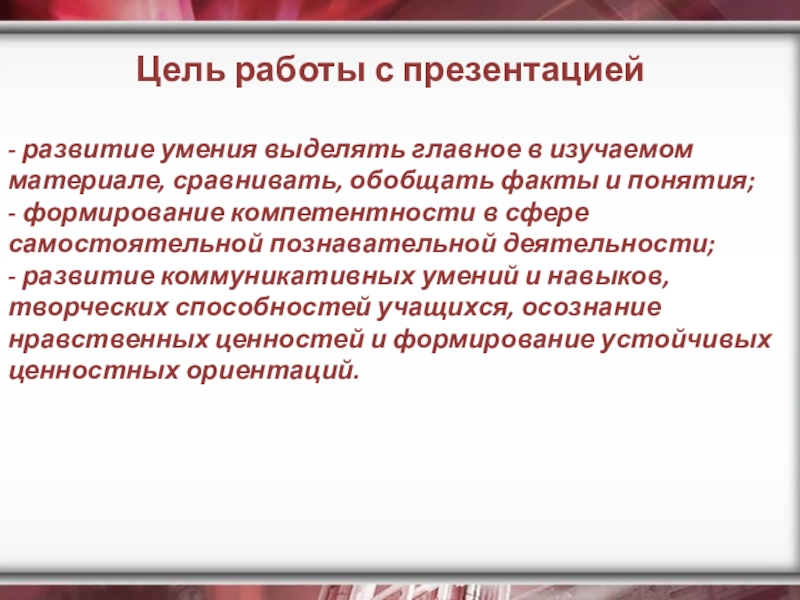 Цель работы с презентацией

- развитие умения выделять главное в изучаемом материале, сравнивать, обобщать факты и понятия;
- формирование компетентности в сфере самостоятельной познавательной деятельности;
- развитие коммуникативных умений и навыков, творческих способностей учащихся, осознание нравственных ценностей и формирование устойчивых ценностных ориентаций.